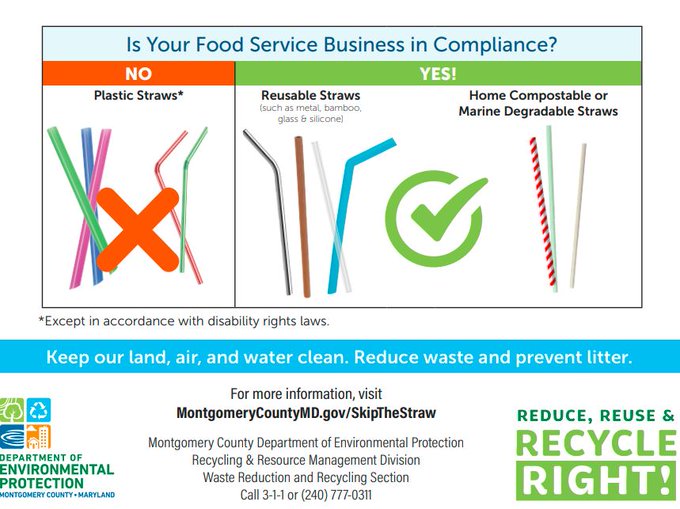 Is Your Food Service Business in Compliance?

NO

Plastic Straws*

YES!

Reusable Straws
(such as metal, bamboo, glass & silicone)

Home Compostable or Marine Degradable Straws

*Except in accordance with disability rights laws.

Keep our land, air, and water clean. Reduce waste and prevent litter.

DEPARTMENT OF ENVIRONMENTAL PROTECTION
MONTGOMERY COUNTY • MARYLAND

For more information, visit
MontgomeryCountyMD.gov/SkipTheStraw

Montgomery County Department of Environmental Protection
Recycling & Resource Management Division
Waste Reduction and Recycling Section
Call 3-1-1 or (240) 777-0311

REDUCE, REUSE &
RECYCLE
RIGHT!